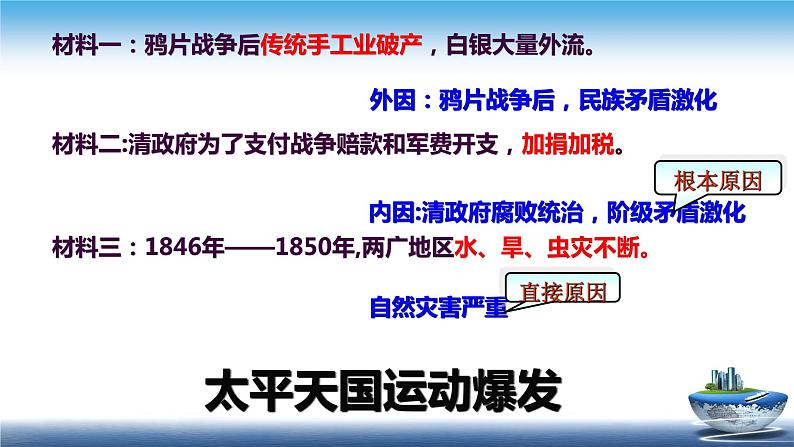 材料一：鸦片战争后传统手工业破产，白银大量外流。

外因：鸦片战争后，民族矛盾激化

材料二:清政府为了支付战争赔款和军费开支，加捐加税。

根本原因

内因:清政府腐败统治，阶级矛盾激化

材料三：1846年——1850年,两广地区水、旱、虫灾不断。

直接原因

自然灾害严重

太平天国运动爆发